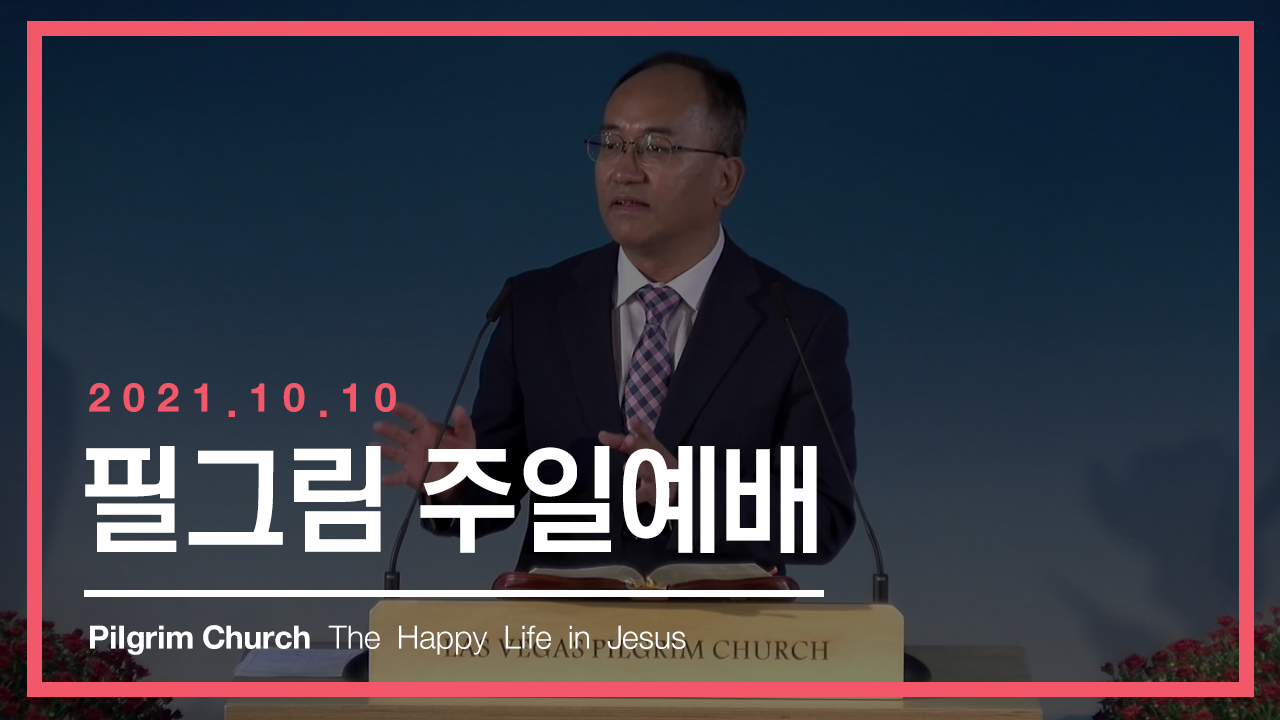 2021.10.10
필그림 주일예배

Pilgrim Church The Happy Life in Jesus

LAS VEGAS PILGRIM CHURCH